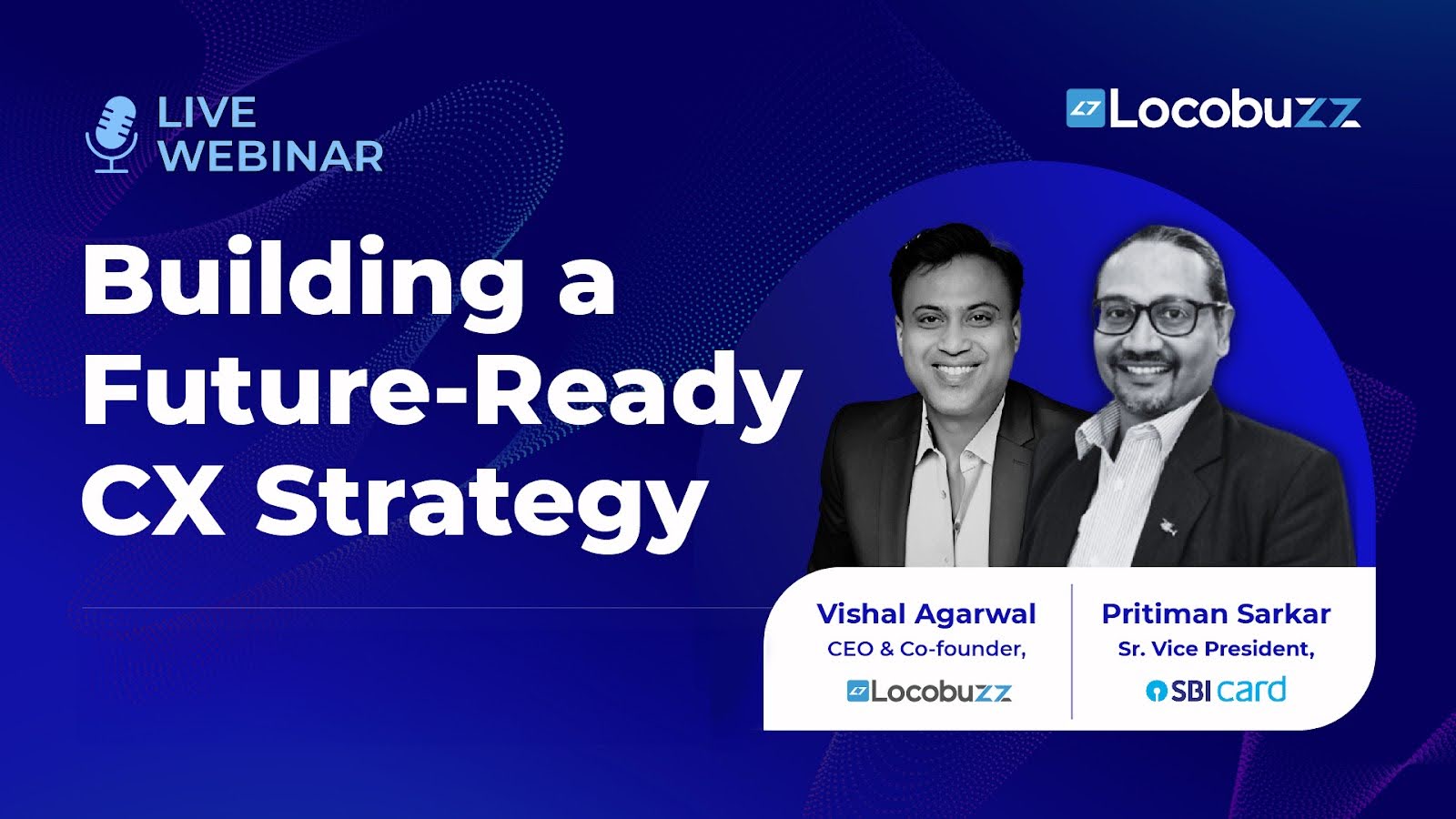 LIVE WEBINAR

Locobuzz

Building a Future-Ready CX Strategy

Vishal Agarwal
CEO & Co-founder,
Locobuzz

Pritiman Sarkar
Sr. Vice President,
SBI card